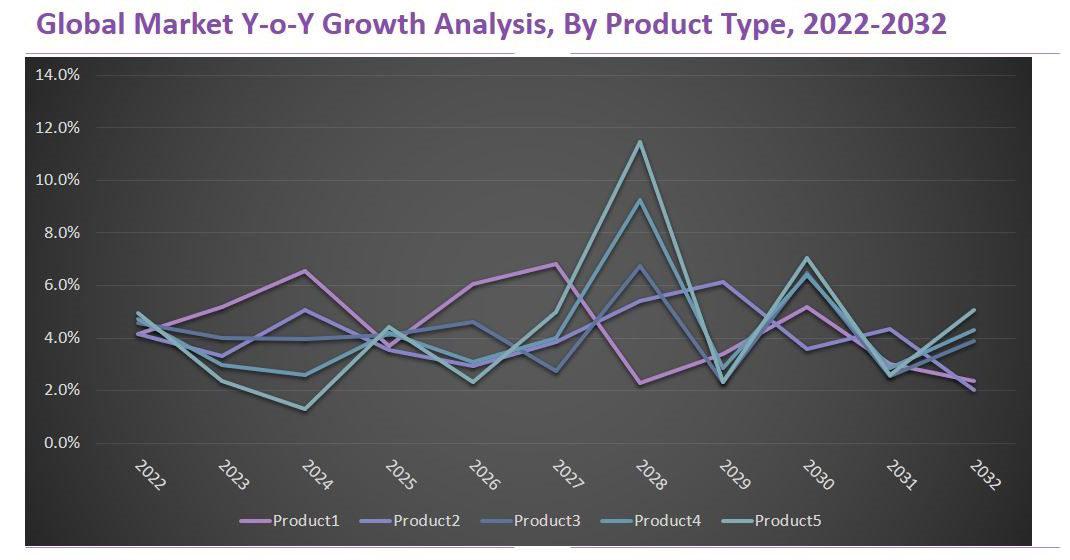 Global Market Y-o-Y Growth Analysis, By Product Type, 2022-2032

14.0%
12.0%
10.0%
8.0%
6.0%
4.0%
2.0%
0.0%

2022 2023 2024 2025 2026 2027 2028 2029 2030 2031 2032

Product1 Product2 Product3 Product4 Product5